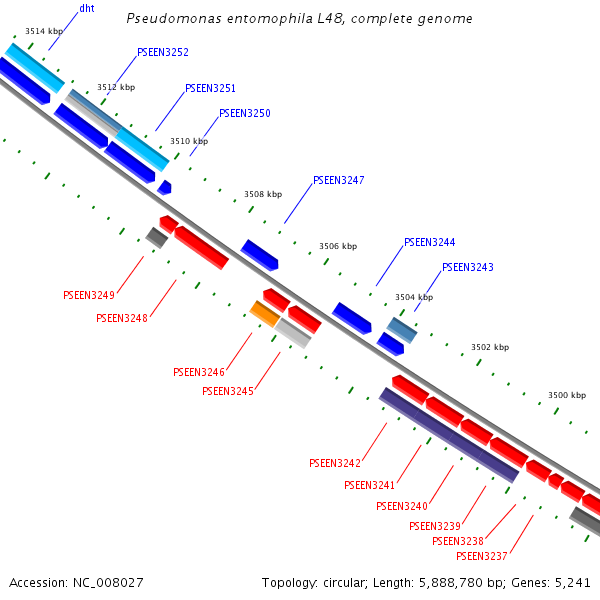 Pseudomonas entomophila L48, complete genome

dht
3514 kbp
PSEEN3252
3512 kbp
PSEEN3251
PSEEN3250
3510 kbp
3508 kbp
PSEEN3247
3506 kbp
PSEEN3244
PSEEN3243
3504 kbp
3502 kbp
3500 kbp
PSEEN3249
PSEEN3248
PSEEN3246
PSEEN3245
PSEEN3242
PSEEN3241
PSEEN3240
PSEEN3239
PSEEN3238
PSEEN3237

Accession: NC_008027
Topology: circular; Length: 5,888,780 bp; Genes: 5,241